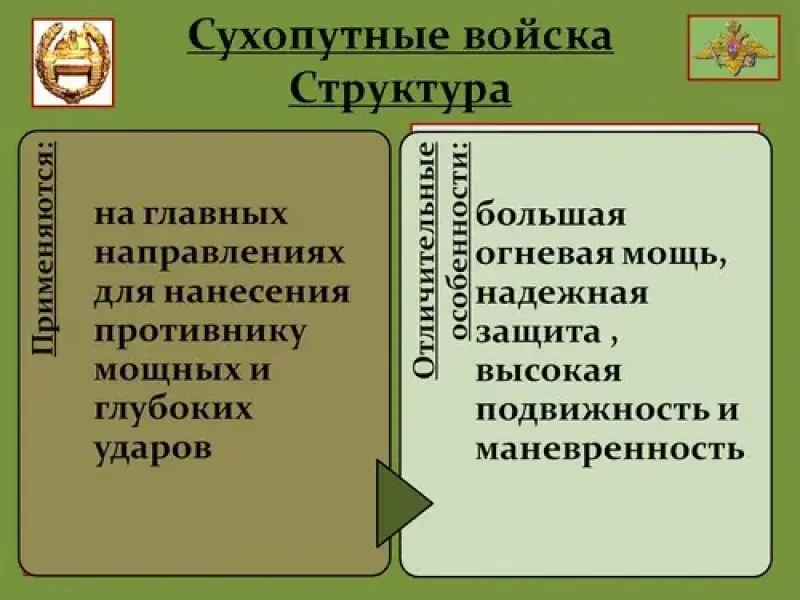 Сухопутные войска
Структура

Применяются:

на главных направлениях для нанесения противнику мощных и глубоких ударов

Отличительные особенности:

большая огневая мощь, надежная защита , высокая подвижность и маневренность